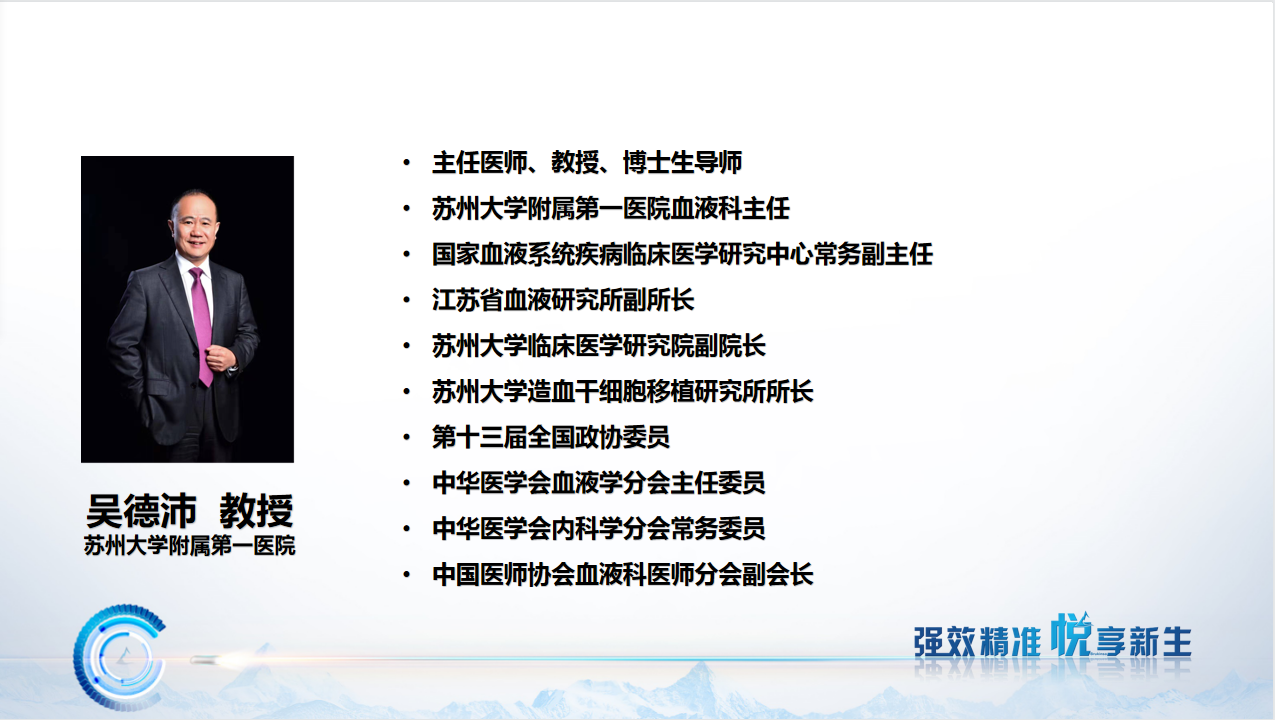 吴德沛 教授
苏州大学附属第一医院

• 主任医师、教授、博士生导师
• 苏州大学附属第一医院血液科主任
• 国家血液系统疾病临床医学研究中心常务副主任
• 江苏省血液研究所副所长
• 苏州大学临床医学研究院副院长
• 苏州大学造血干细胞移植研究所所长
• 第十三届全国政协委员
• 中华医学会血液学分会主任委员
• 中华医学会内科学分会常务委员
• 中国医师协会血液科医师分会副会长

强效精准 悦享新生